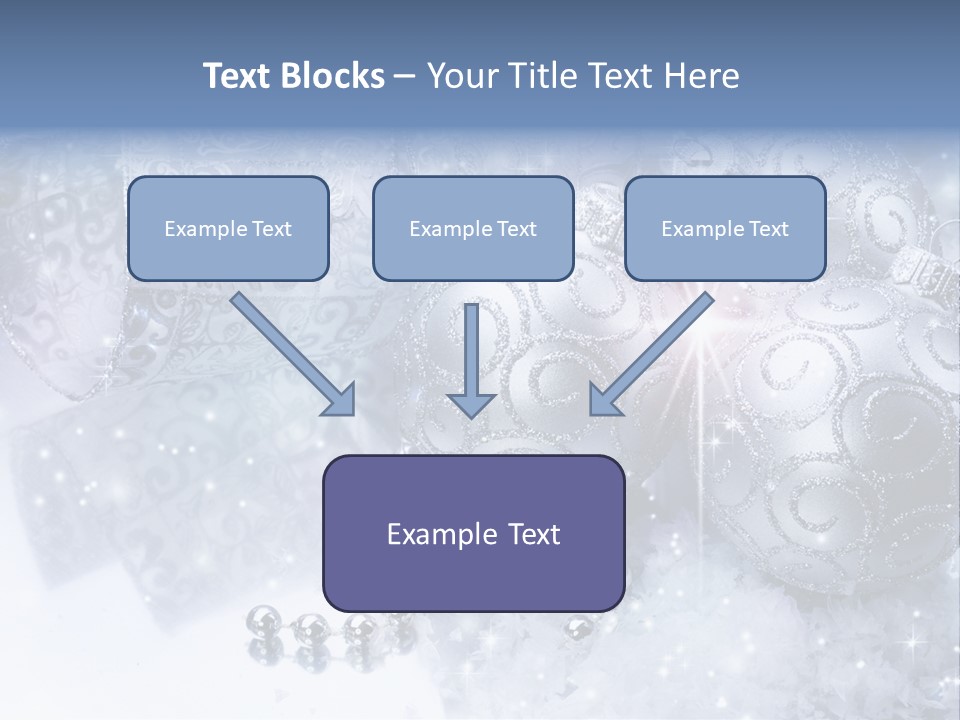 Text Blocks – Your Title Text Here

Example Text

Example Text

Example Text

Example Text